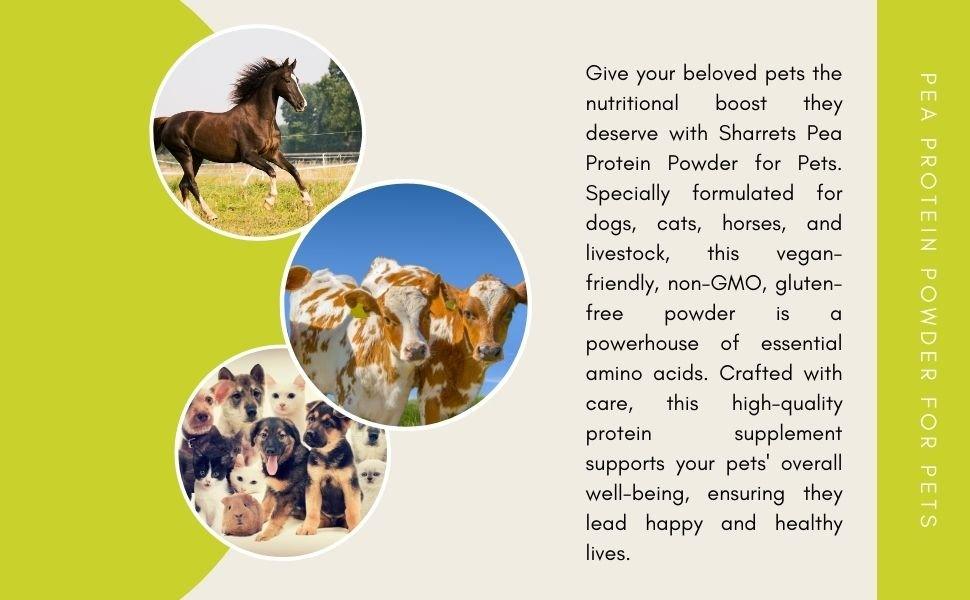 Give your beloved pets the nutritional boost they deserve with Sharrets Pea Protein Powder for Pets. Specially formulated for dogs, cats, horses, and livestock, this vegan-friendly, non-GMO, gluten-free powder is a powerhouse of essential amino acids. Crafted with care, this high-quality protein supplement supports your pets' overall well-being, ensuring they lead happy and healthy lives.

PEA PROTEIN POWDER FOR PETS